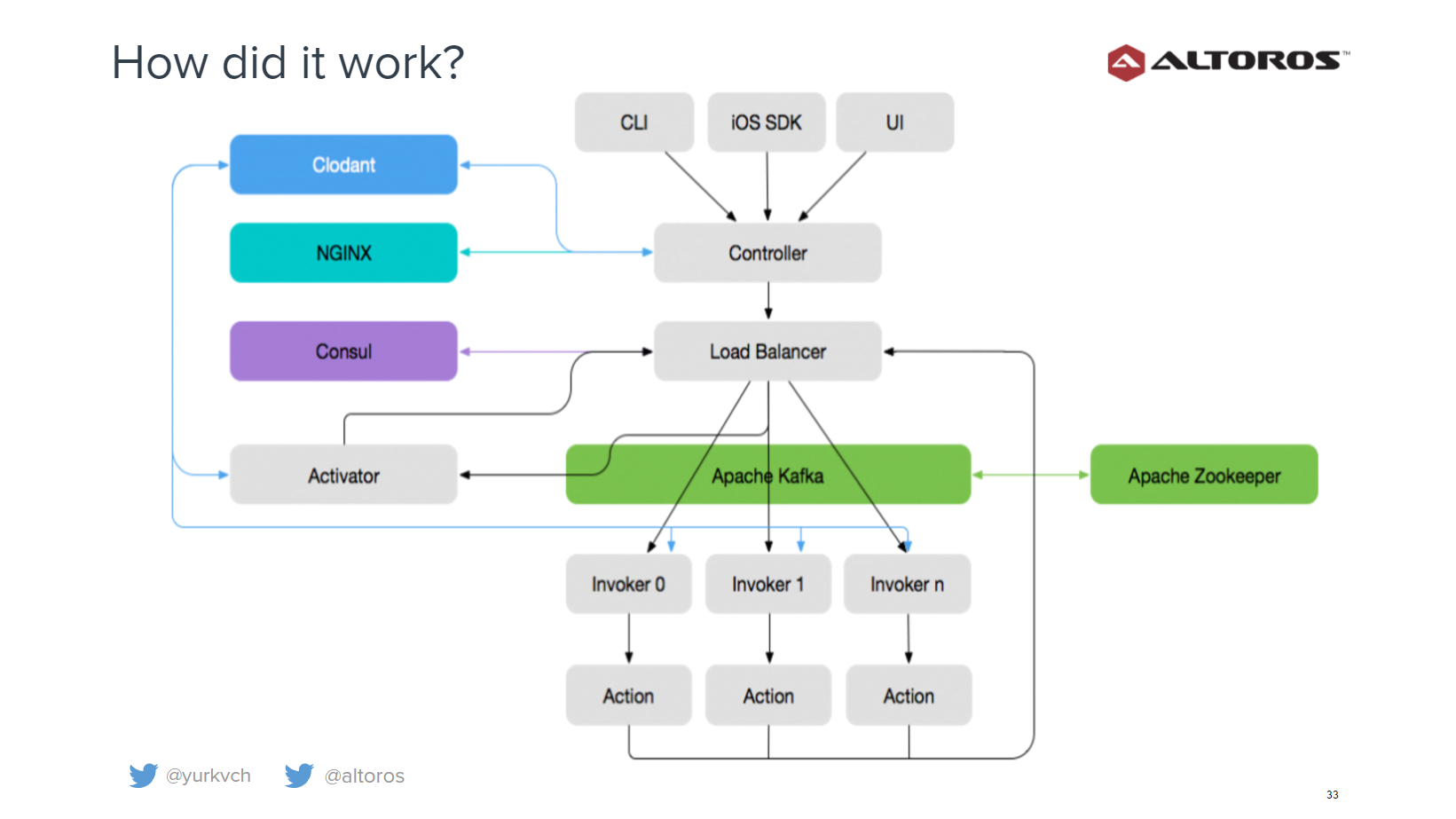 How did it work?

ALTOROS™

CLI

iOS SDK

UI

Clodant

NGINX

Controller

Consul

Load Balancer

Activator

Apache Kafka

Apache Zookeeper

Invoker 0

Invoker 1

Invoker n

Action

Action

Action

@yurkvch

@altoros

33